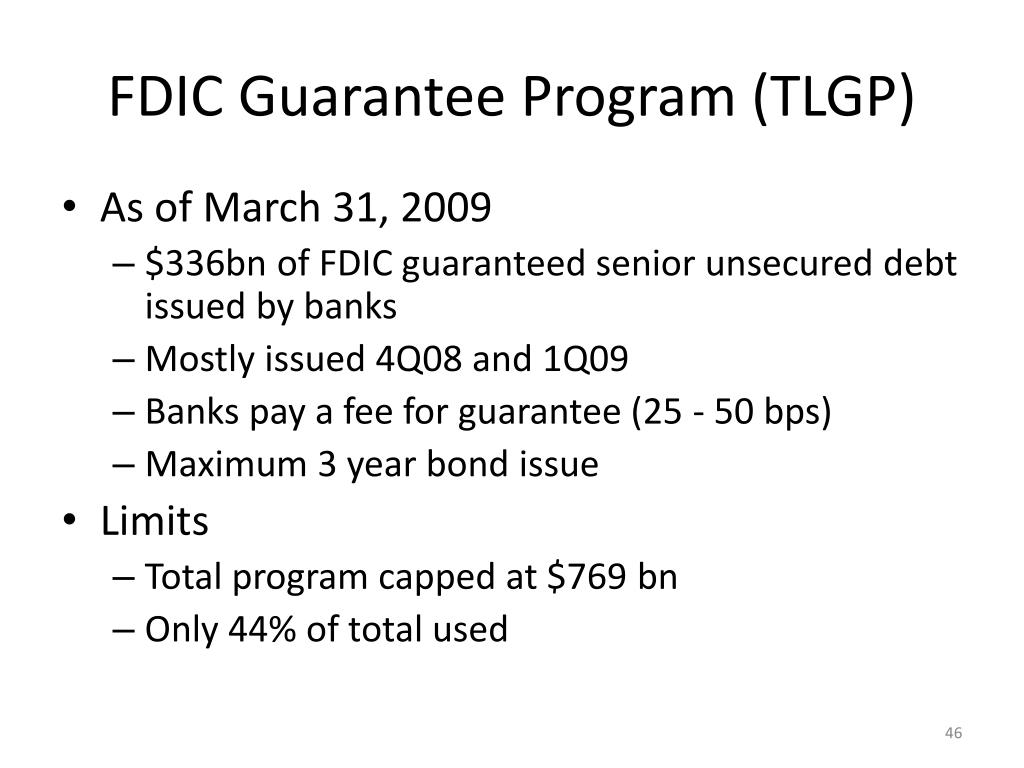 FDIC Guarantee Program (TLGP)

• As of March 31, 2009
– \$336bn of FDIC guaranteed senior unsecured debt issued by banks
– Mostly issued 4Q08 and 1Q09
– Banks pay a fee for guarantee (25 - 50 bps)
– Maximum 3 year bond issue

• Limits
– Total program capped at \$769 bn
– Only 44% of total used

46